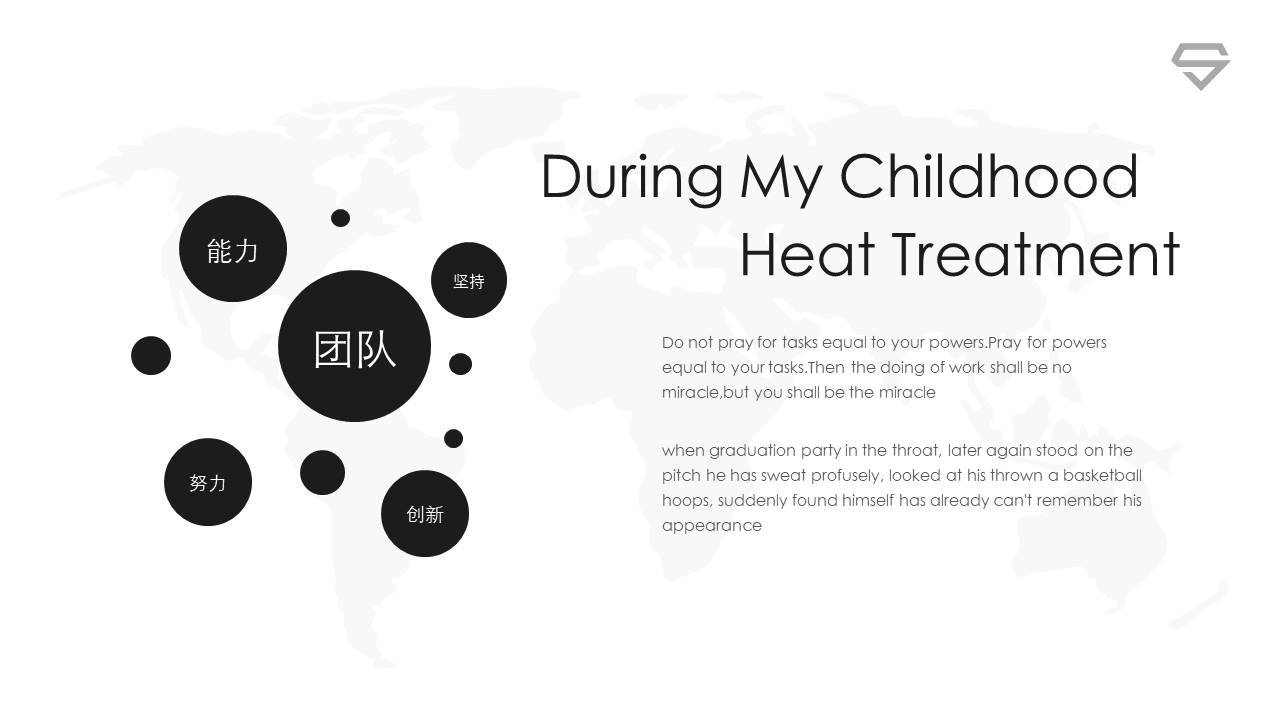 能力

坚持

团队

努力

创新

During My Childhood
Heat Treatment

Do not pray for tasks equal to your powers.Pray for powers equal to your tasks.Then the doing of work shall be no miracle,but you shall be the miracle

when graduation party in the throat, later again stood on the pitch he has sweat profusely, looked at his thrown a basketball hoops, suddenly found himself has already can't remember his appearance